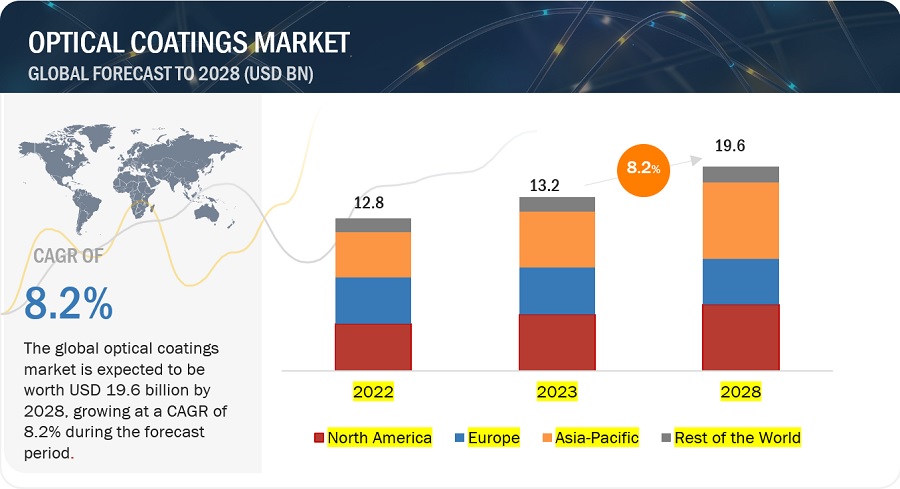 OPTICAL COATINGS MARKET
GLOBAL FORECAST TO 2028 (USD BN)

CAGR OF
8.2%

The global optical coatings market is expected to be worth USD 19.6 billion by 2028, growing at a CAGR of 8.2% during the forecast period.

12.8
13.2
8.2%
19.6

2022
2023
2028

North America
Europe
Asia-Pacific
Rest of the World